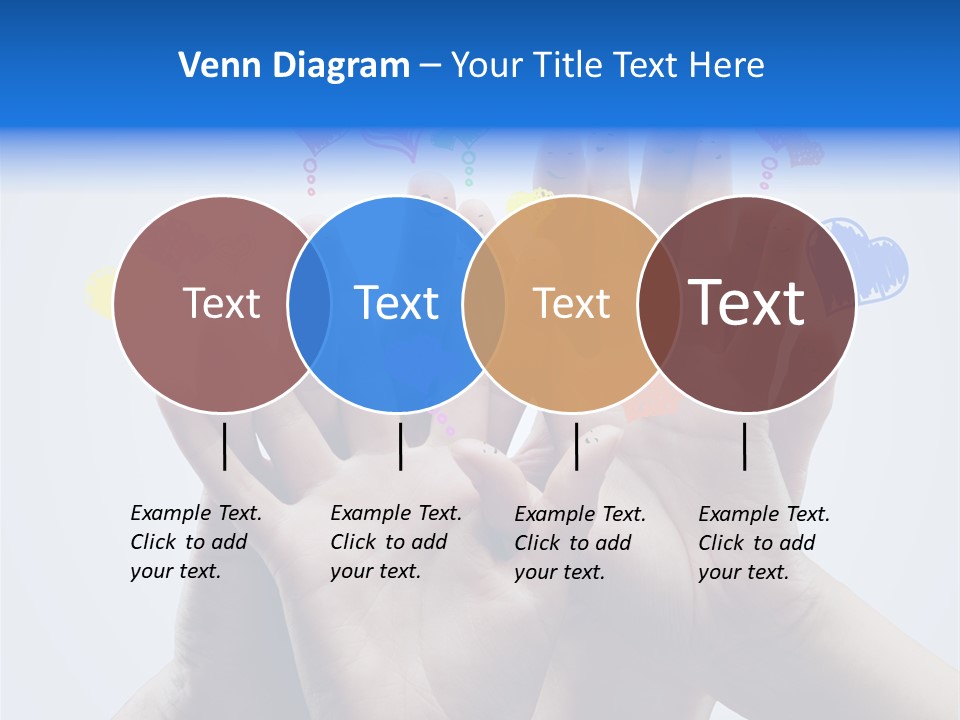 Venn Diagram – Your Title Text Here

Text

Text

Text

Text

Example Text. Click to add your text.

Example Text. Click to add your text.

Example Text. Click to add your text.

Example Text. Click to add your text.